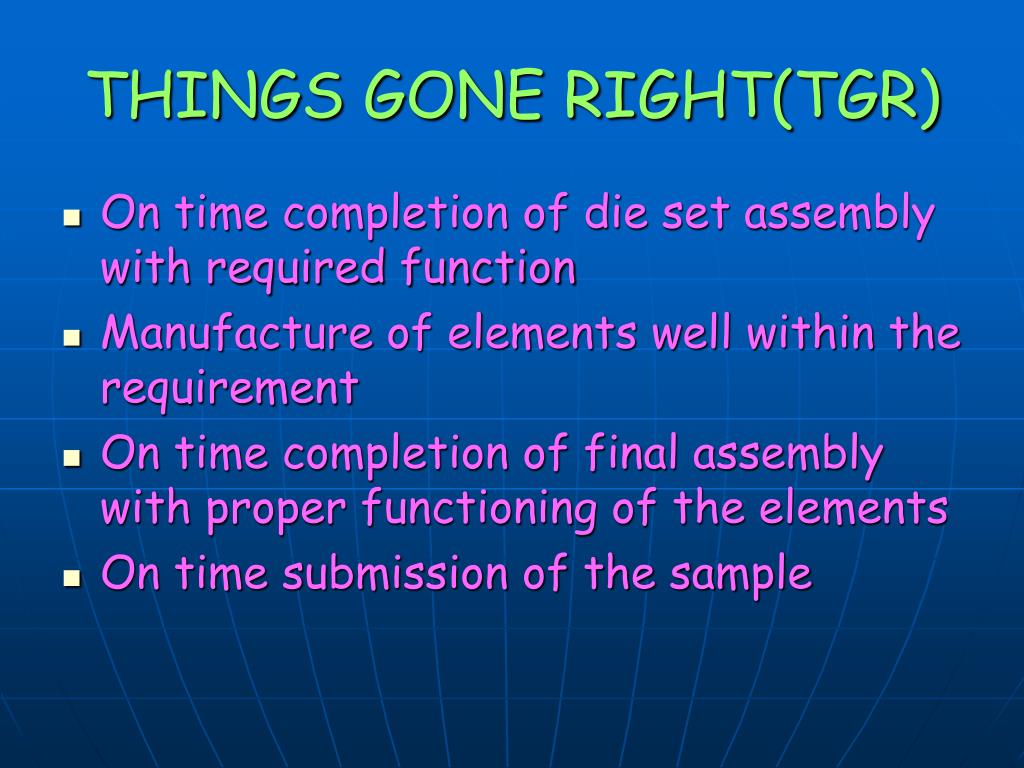 THINGS GONE RIGHT(TGR)

- On time completion of die set assembly with required function
- Manufacture of elements well within the requirement
- On time completion of final assembly with proper functioning of the elements
- On time submission of the sample